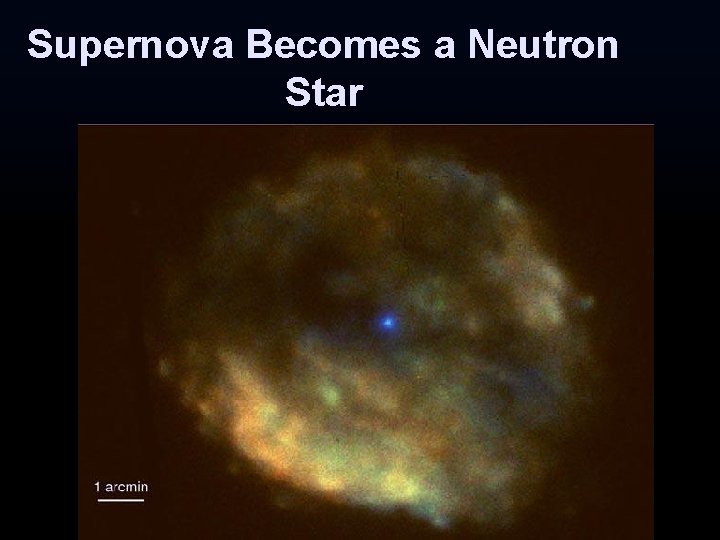 Supernova Becomes a Neutron Star

1 arcmin